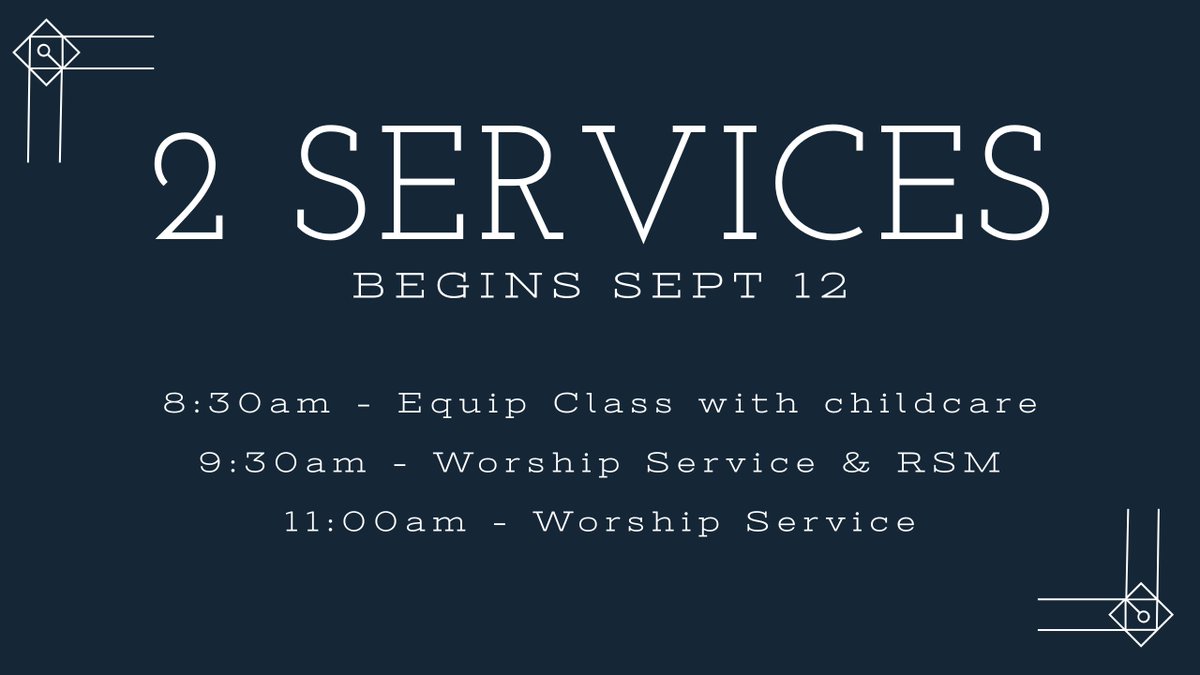 2 SERVICES
BEGINS SEPT 12

8:30am - Equip Class with childcare
9:30am - Worship Service & RSM
11:00am - Worship Service